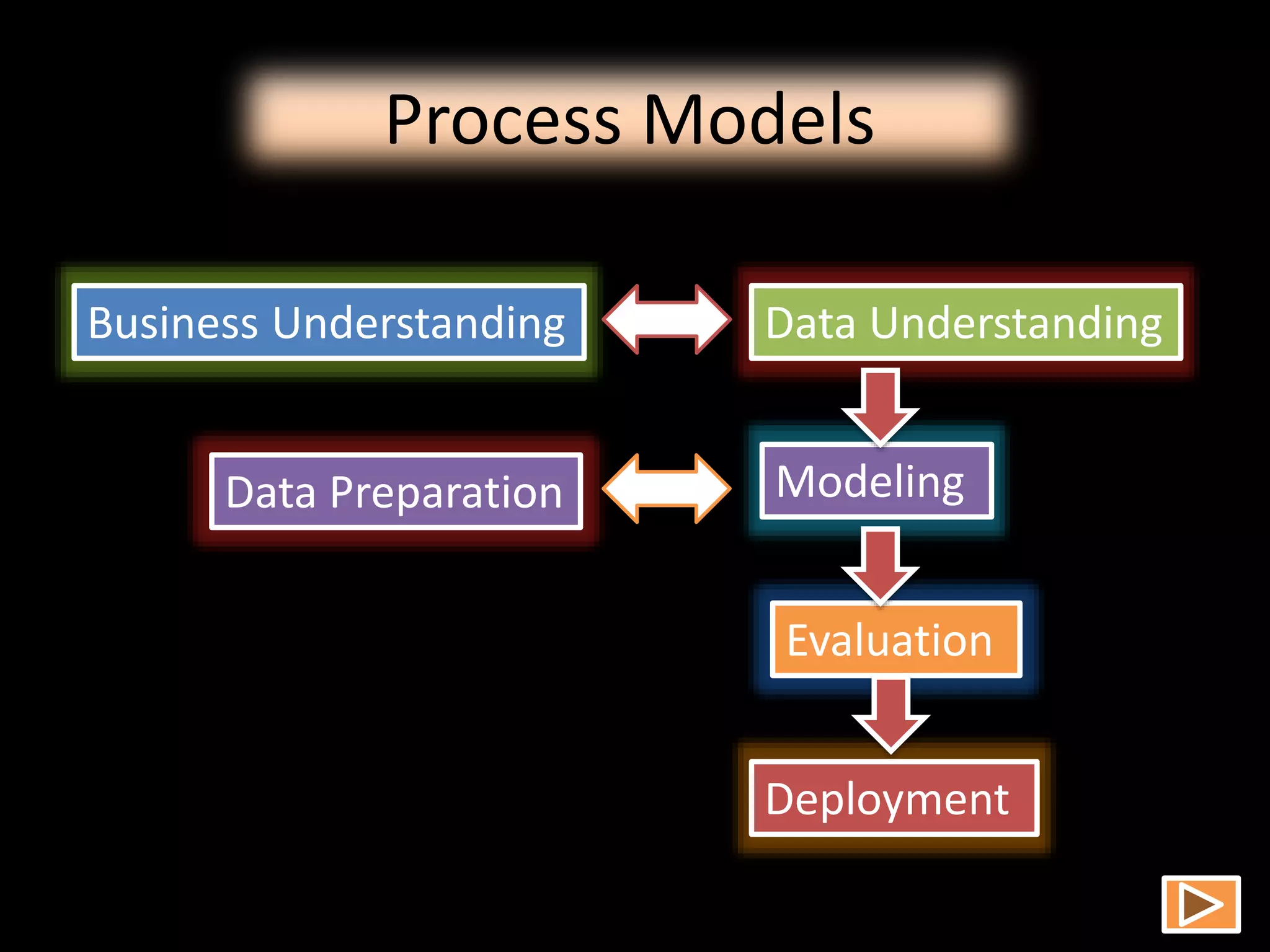 Process Models

Business Understanding

Data Understanding

Data Preparation

Modeling

Evaluation

Deployment